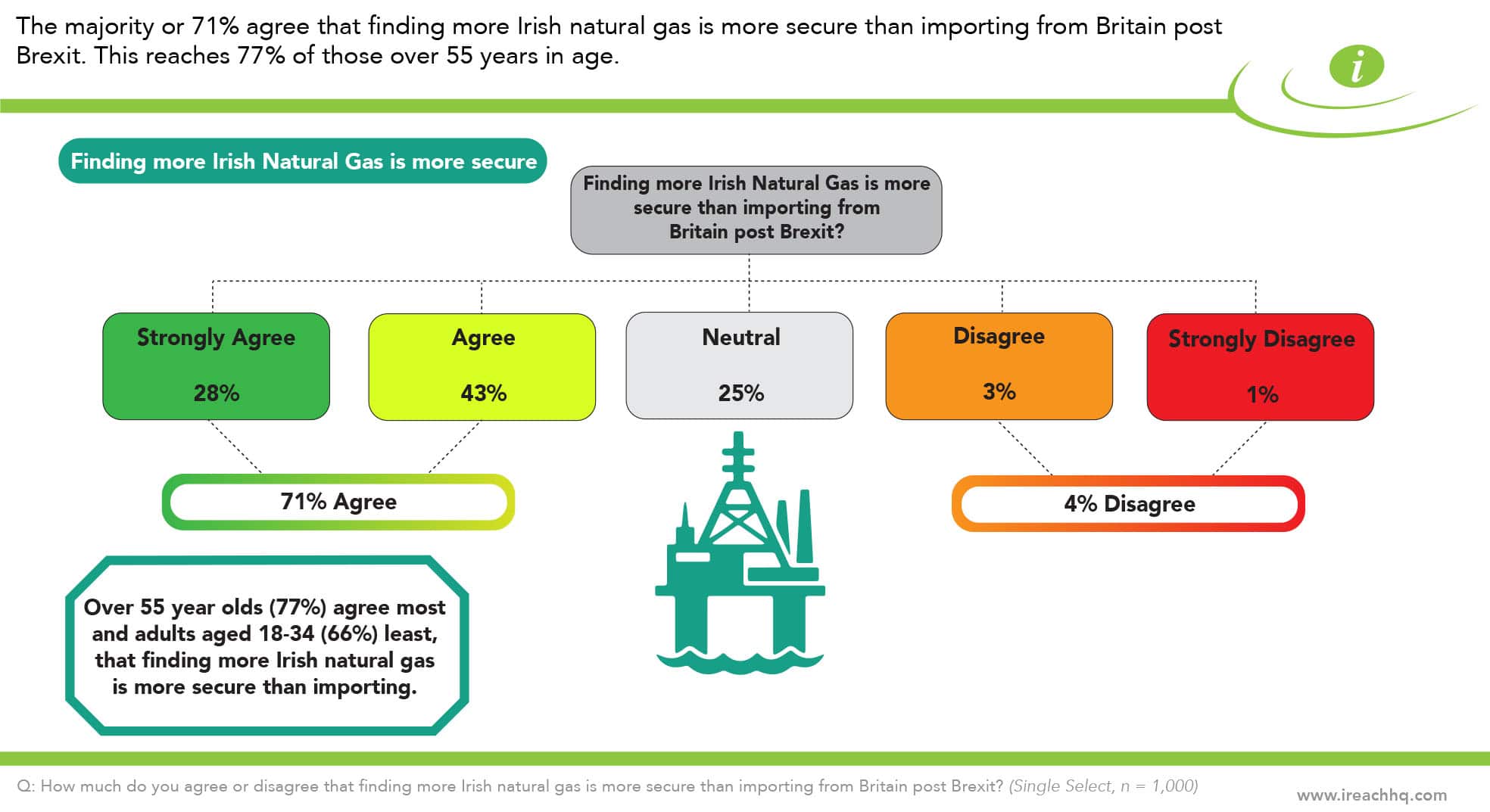 The majority or 71% agree that finding more Irish natural gas is more secure than importing from Britain post Brexit. This reaches 77% of those over 55 years in age.

i

Finding more Irish Natural Gas is more secure

Finding more Irish Natural Gas is more secure than importing from Britain post Brexit?

Strongly Agree

28%

Agree

43%

Neutral

25%

Disagree

3%

Strongly Disagree

1%

71% Agree

4% Disagree

Over 55 year olds (77%) agree most and adults aged 18-34 (66%) least, that finding more Irish natural gas is more secure than importing.

Q: How much do you agree or disagree that finding more Irish natural gas is more secure than importing from Britain post Brexit? (Single Select, n = 1,000)

www.ireachhq.com